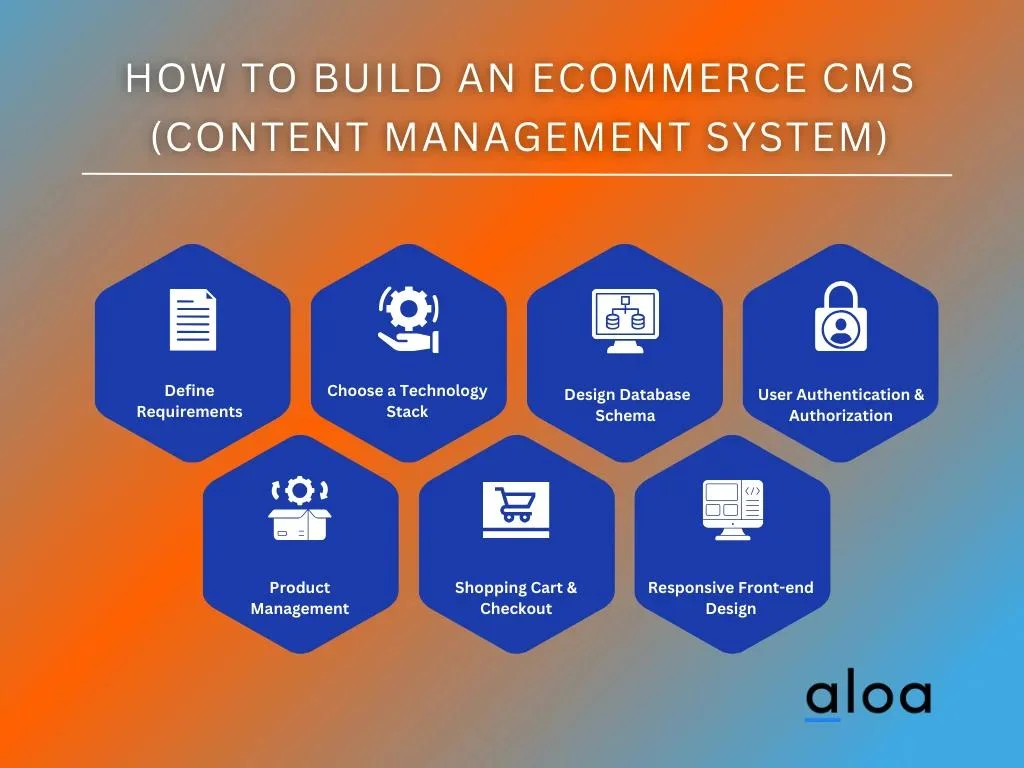 HOW TO BUILD AN ECOMMERCE CMS (CONTENT MANAGEMENT SYSTEM)

Define Requirements

Choose a Technology Stack

Design Database Schema

User Authentication & Authorization

Product Management

Shopping Cart & Checkout

Responsive Front-end Design

aloa